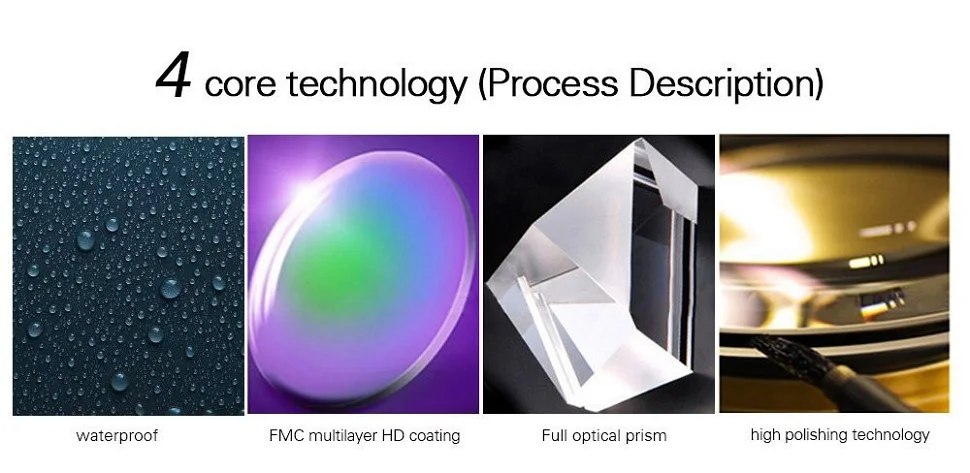 4 core technology (Process Description)

waterproof

FMC multilayer HD coating

Full optical prism

high polishing technology